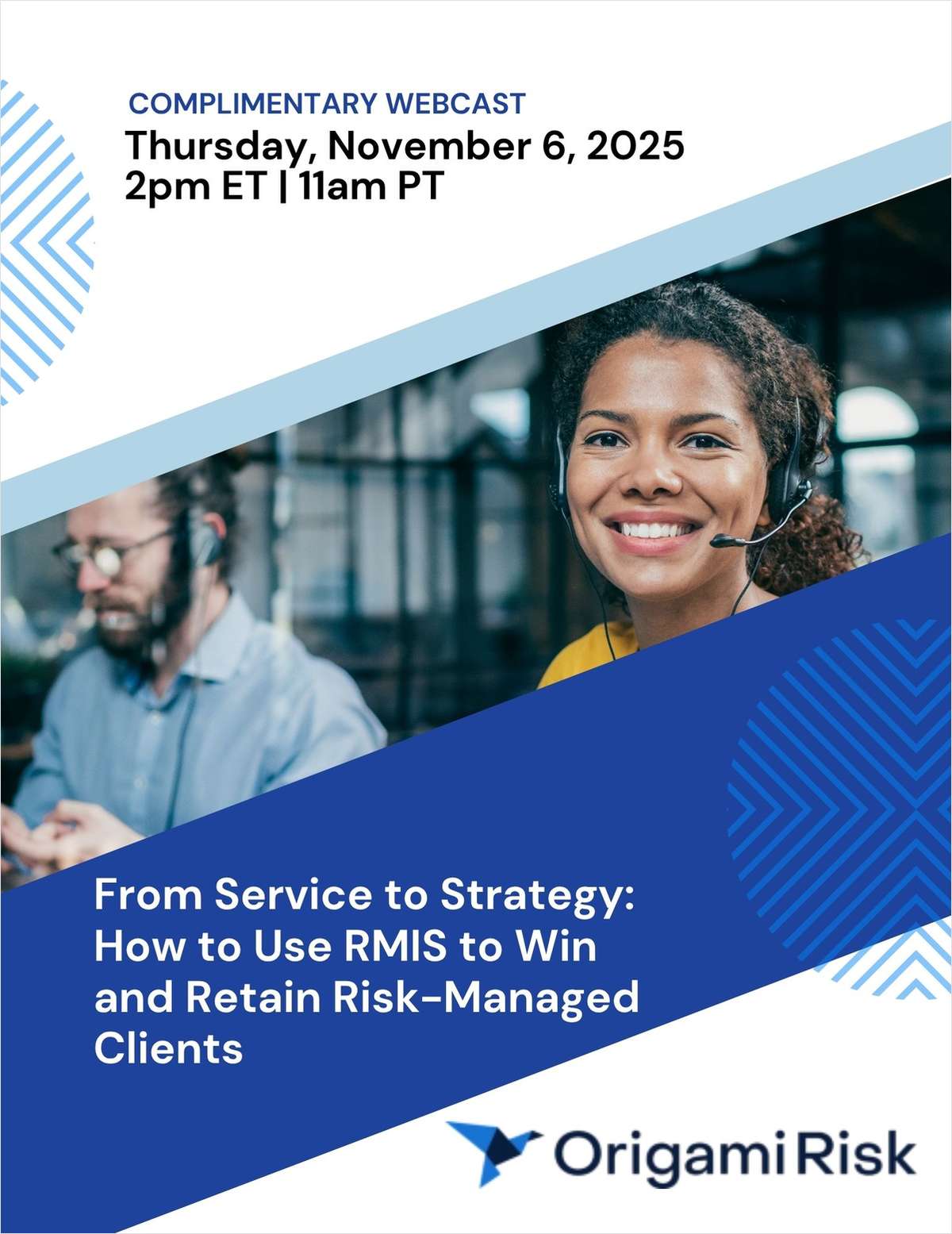 COMPLIMENTARY WEBCAST
Thursday, November 6, 2025
2pm ET | 11am PT

From Service to Strategy: How to Use RMIS to Win and Retain Risk-Managed Clients

Origami Risk